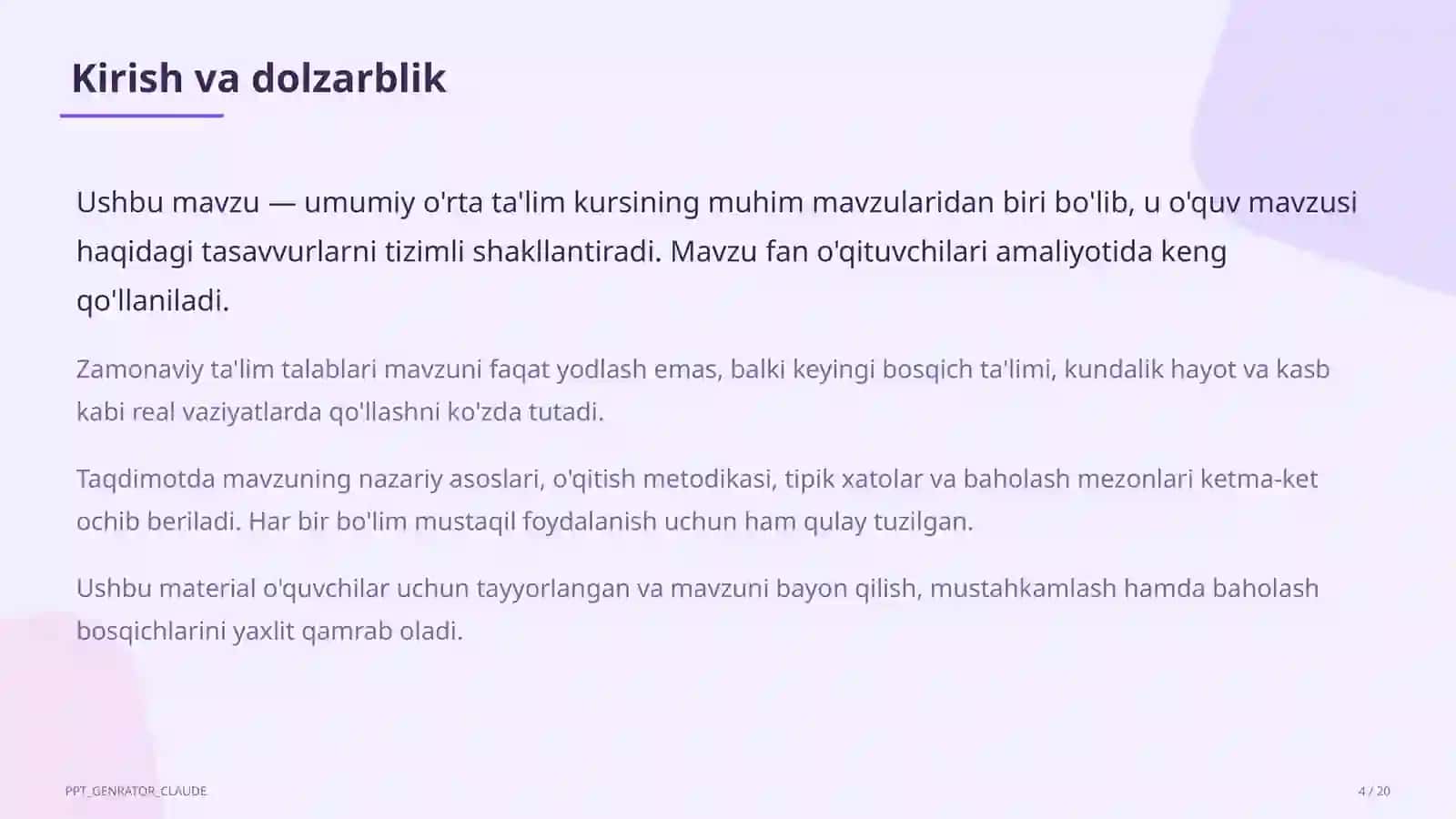 Kirish va dolzarblik

Ushbu mavzu — umumiy o'rta ta'lim kursining muhim mavzularidan biri bo'lib, u o'quv mavzusi haqidagi tasavvurlarni tizimli shakllantiradi. Mavzu fan o'qituvchilari amaliyotida keng qo'llaniladi.

Zamonaviy ta'lim talablari mavzuni faqat yodlash emas, balki keyingi bosqich ta'limi, kundalik hayot va kasb kabi real vaziyatlarda qo'llashni ko'zda tutadi.

Taqdimotda mavzuning nazariy asoslari, o'qitish metodikasi, tipik xatolar va baholash mezonlari ketma-ket ochib beriladi. Har bir bo'lim mustaqil foydalanish uchun ham qulay tuzilgan.

Ushbu material o'quvchilar uchun tayyorlangan va mavzuni bayon qilish, mustahkamlash hamda baholash bosqichlarini yaxlit qamrab oladi.

PPT_GENRATOR_CLAUDE

4 / 20